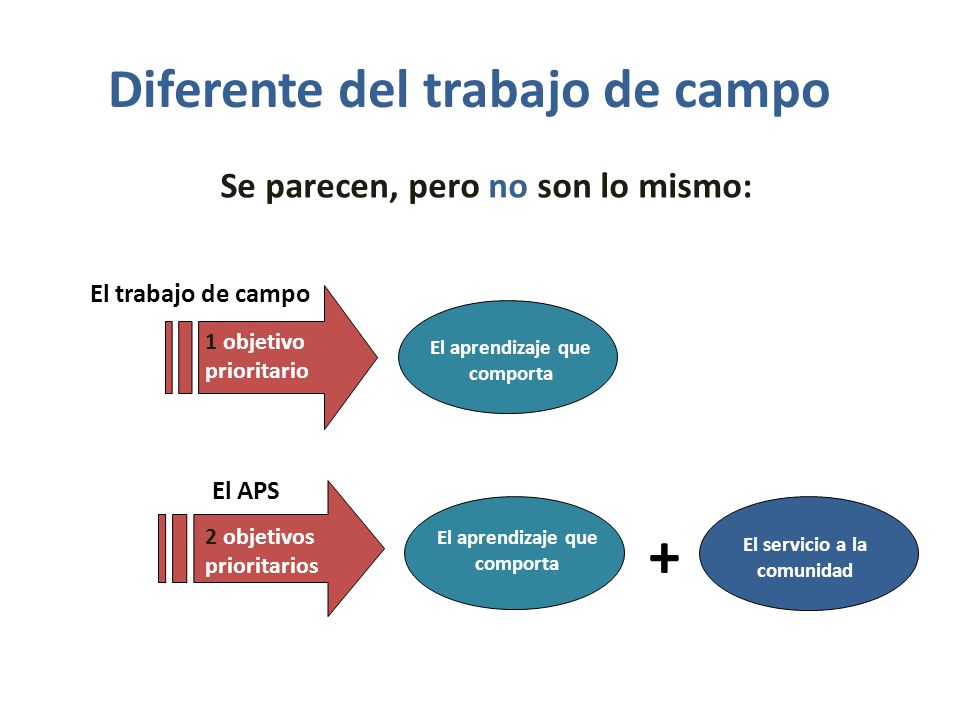 Diferente del trabajo de campo

Se parecen, pero no son lo mismo:

El trabajo de campo

1 objetivo prioritario

El aprendizaje que comporta

El APS

2 objetivos prioritarios

El aprendizaje que comporta

+

El servicio a la comunidad